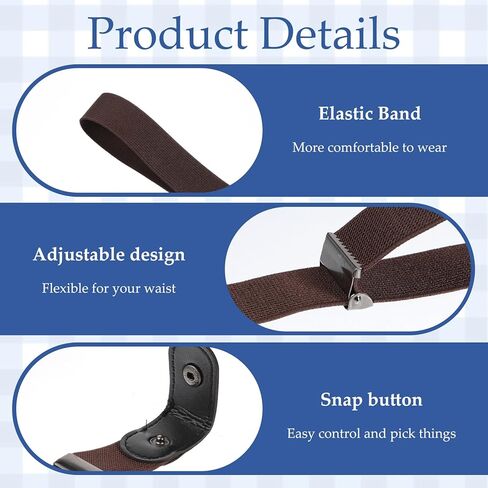 Product Details

Elastic Band

More comfortable to wear

Adjustable design

Flexible for your waist

Snap button

Easy control and pick things